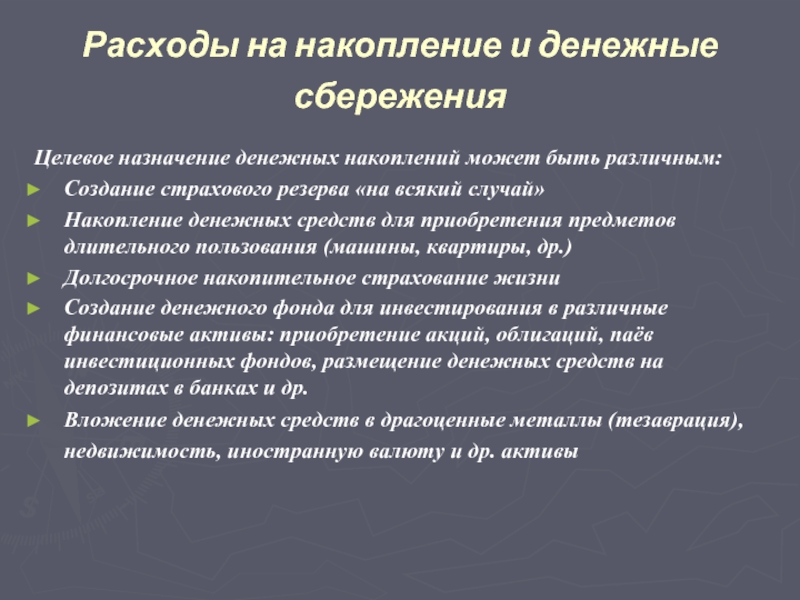 Расходы на накопление и денежные сбережения

Целевое назначение денежных накоплений может быть различным:

► Создание страхового резерва «на всякий случай»
► Накопление денежных средств для приобретения предметов длительного пользования (машины, квартиры, др.)
► Долгосрочное накопительное страхование жизни
► Создание денежного фонда для инвестирования в различные финансовые активы: приобретение акций, облигаций, паёв инвестиционных фондов, размещение денежных средств на депозитах в банках и др.
► Вложение денежных средств в драгоценные металлы (тезаврация), недвижимость, иностранную валюту и др. активы